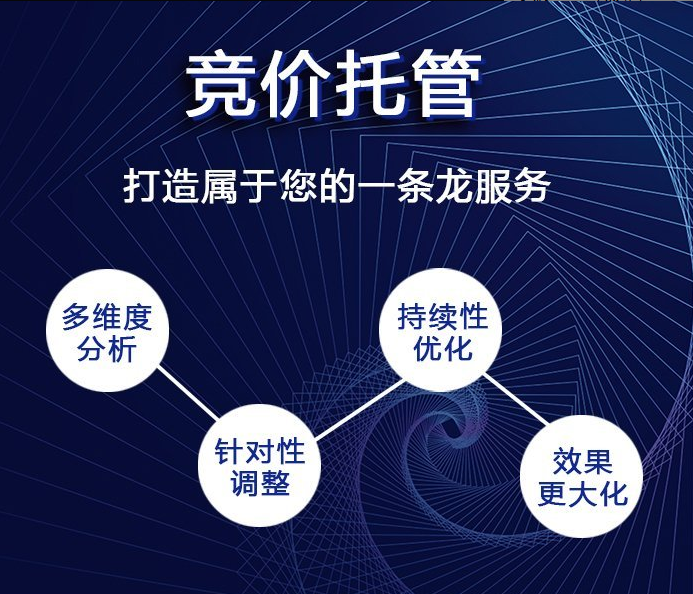 竞价托管

打造属于您的一条龙服务

多维度分析

针对性调整

持续性优化

效果更大化